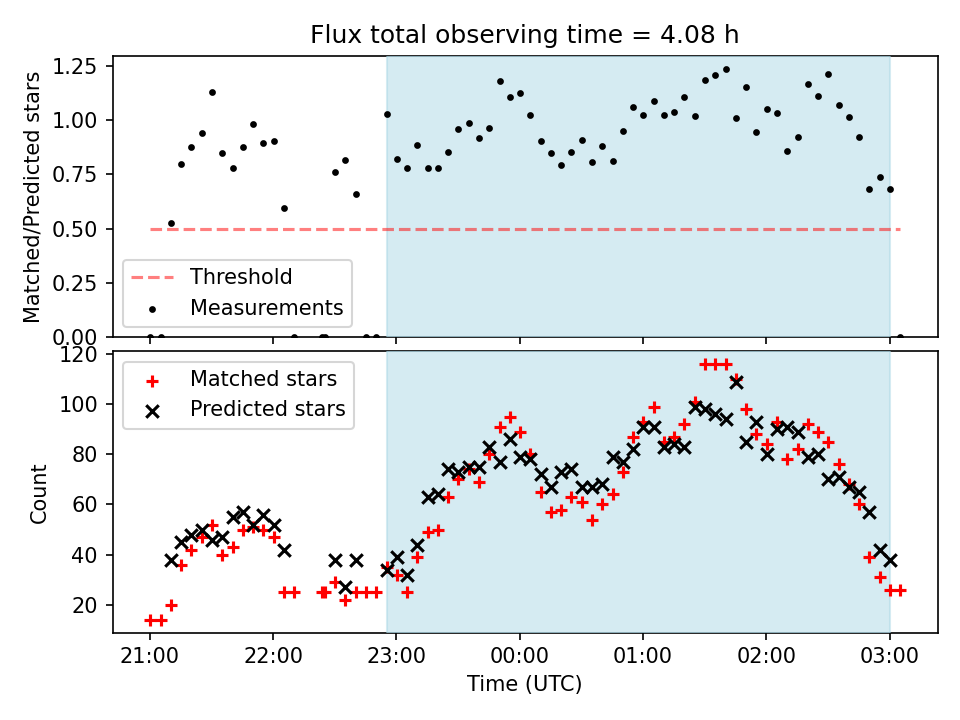 Flux total observing time = 4.08 h

Matched/Predicted stars

1.25
1.00
0.75
0.50
0.25
0.00

Threshold
Measurements

Count

120
100
80
60
40
20

Matched stars
Predicted stars

21:00
22:00
23:00
00:00
01:00
02:00
03:00

Time (UTC)